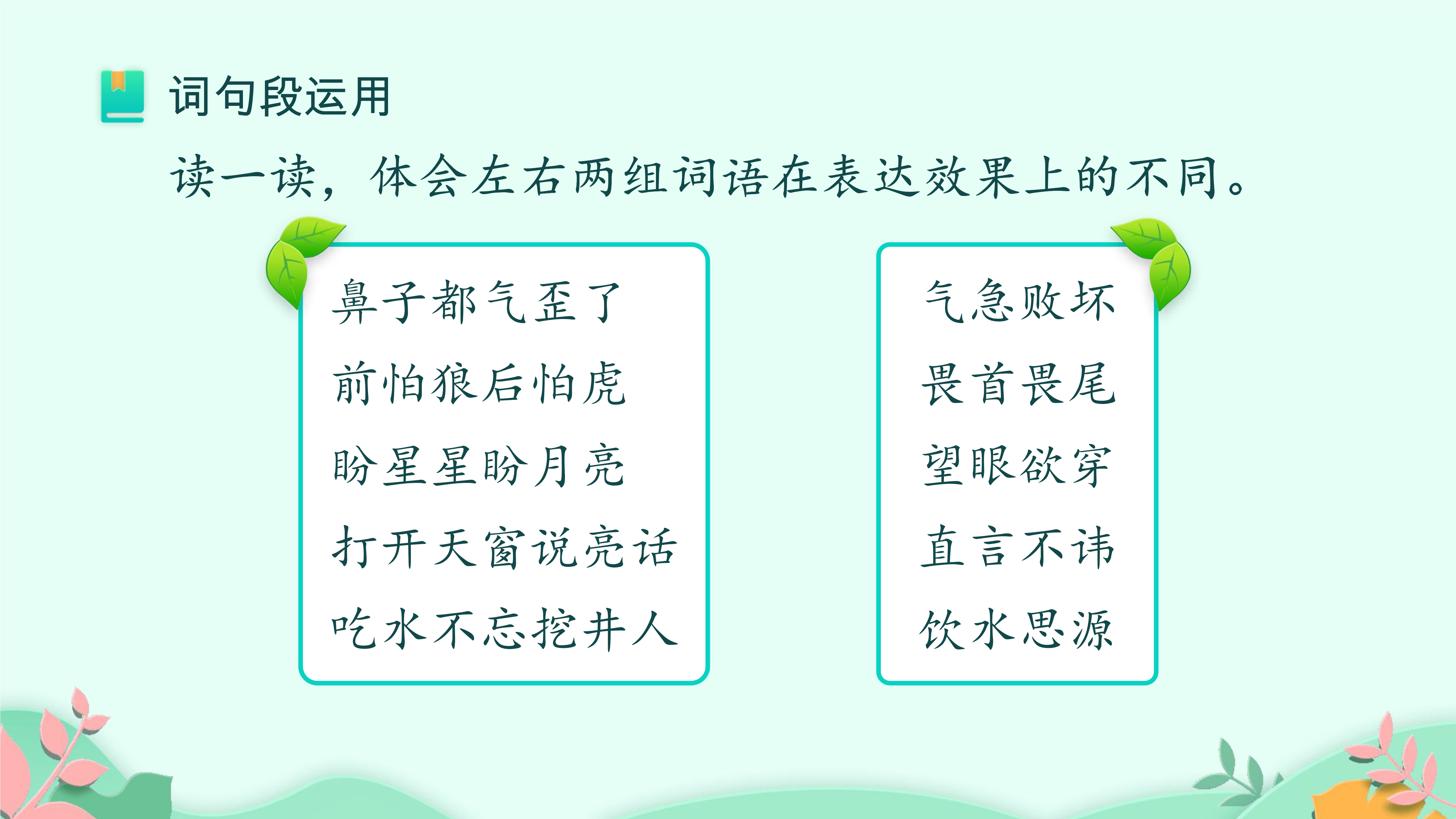 词句段运用

读一读，体会左右两组词语在表达效果上的不同。

鼻子都气歪了
前怕狼后怕虎
盼星星盼月亮
打开天窗说亮话
吃水不忘挖井人

气急败坏
畏首畏尾
望眼欲穿
直言不讳
饮水思源